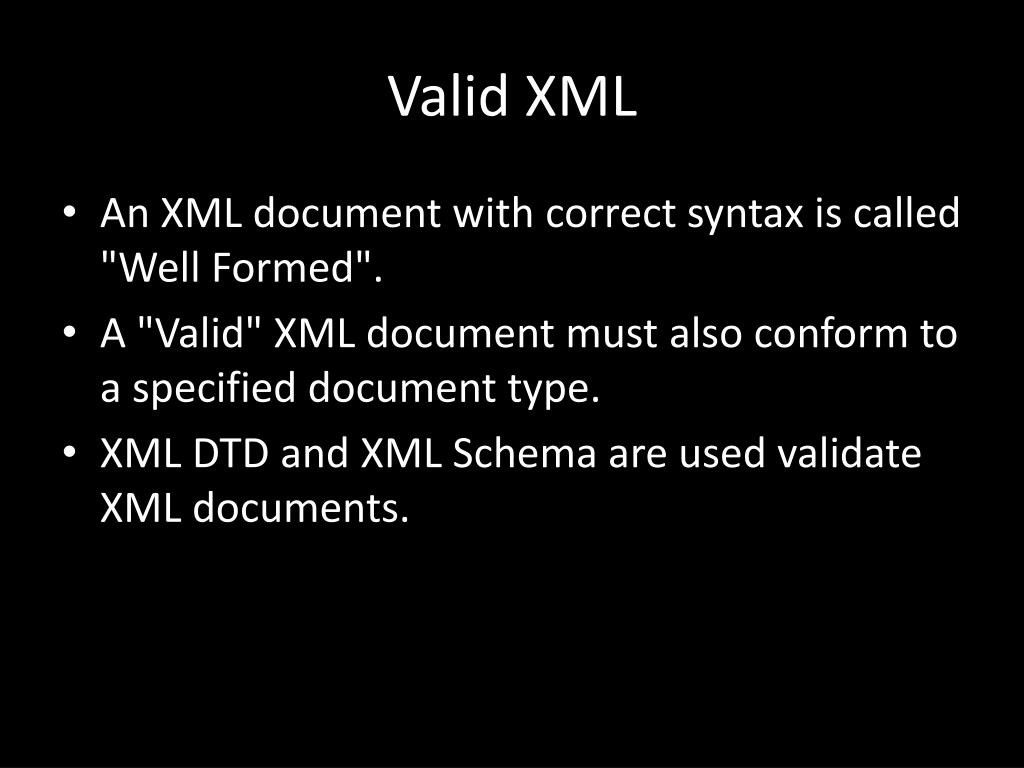 Valid XML

• An XML document with correct syntax is called "Well Formed".
• A "Valid" XML document must also conform to a specified document type.
• XML DTD and XML Schema are used validate XML documents.